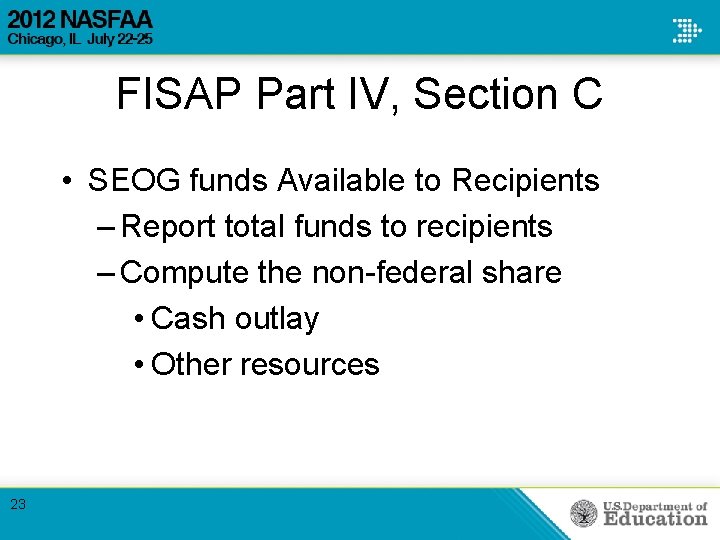 2012 NASFAA
Chicago, IL July 22-25

FISAP Part IV, Section C

• SEOG funds Available to Recipients
– Report total funds to recipients
– Compute the non-federal share
• Cash outlay
• Other resources

23

U.S. Department of Education